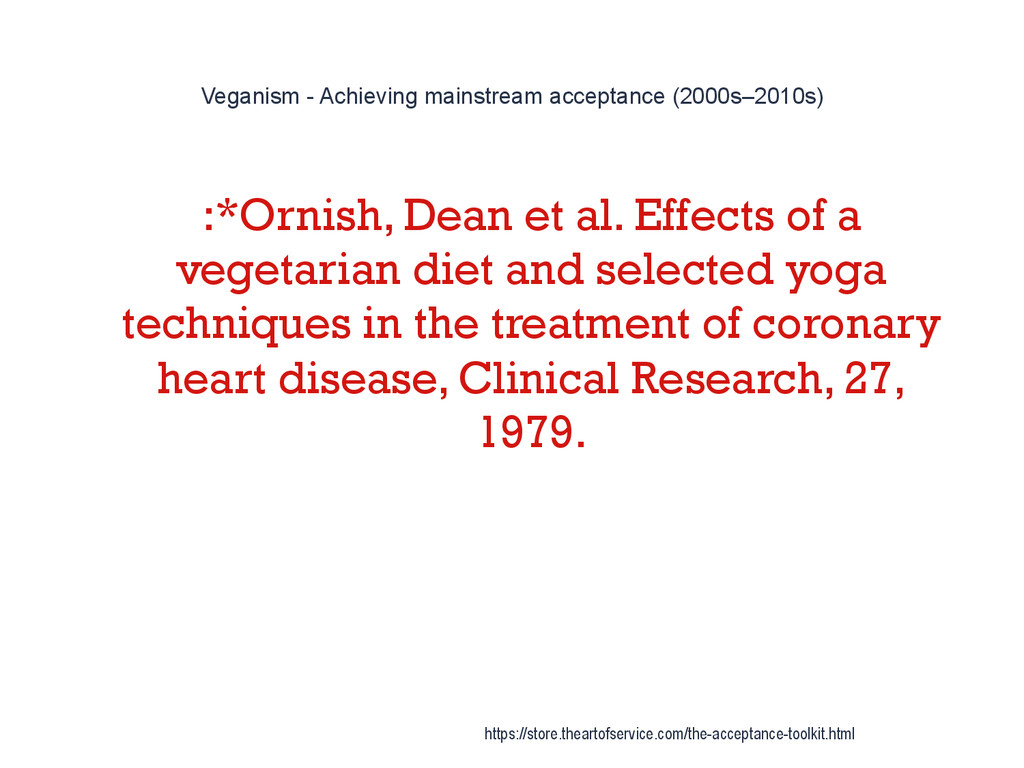 Veganism - Achieving mainstream acceptance (2000s–2010s)

:*Ornish, Dean et al. Effects of a vegetarian diet and selected yoga techniques in the treatment of coronary heart disease, Clinical Research, 27, 1979.

https://store.theartofservice.com/the-acceptance-toolkit.html